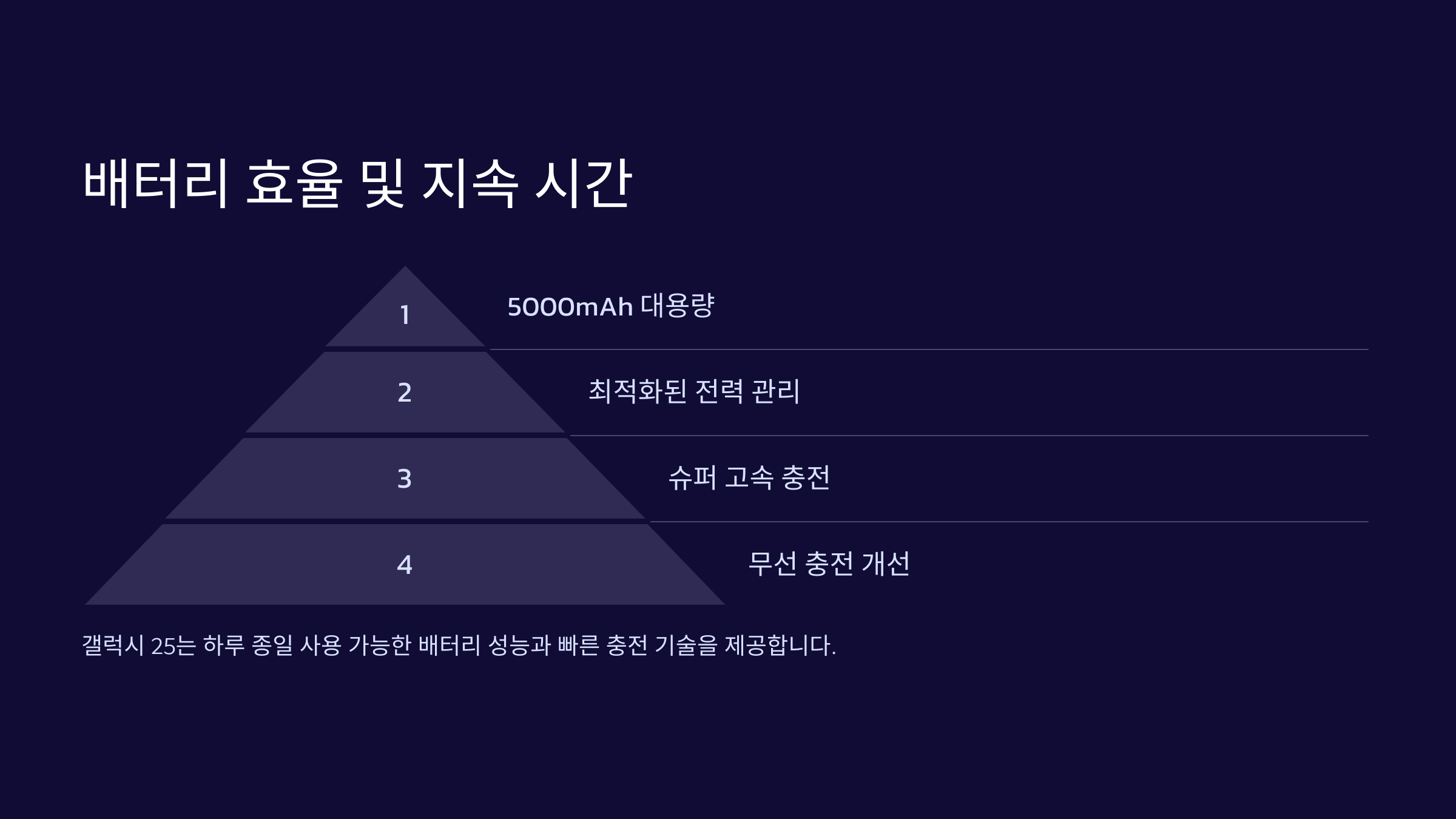 배터리 효율 및 지속 시간

1

5000mAh 대용량

2

최적화된 전력 관리

3

슈퍼 고속 충전

4

무선 충전 개선

갤럭시 25는 하루 종일 사용 가능한 배터리 성능과 빠른 충전 기술을 제공합니다.